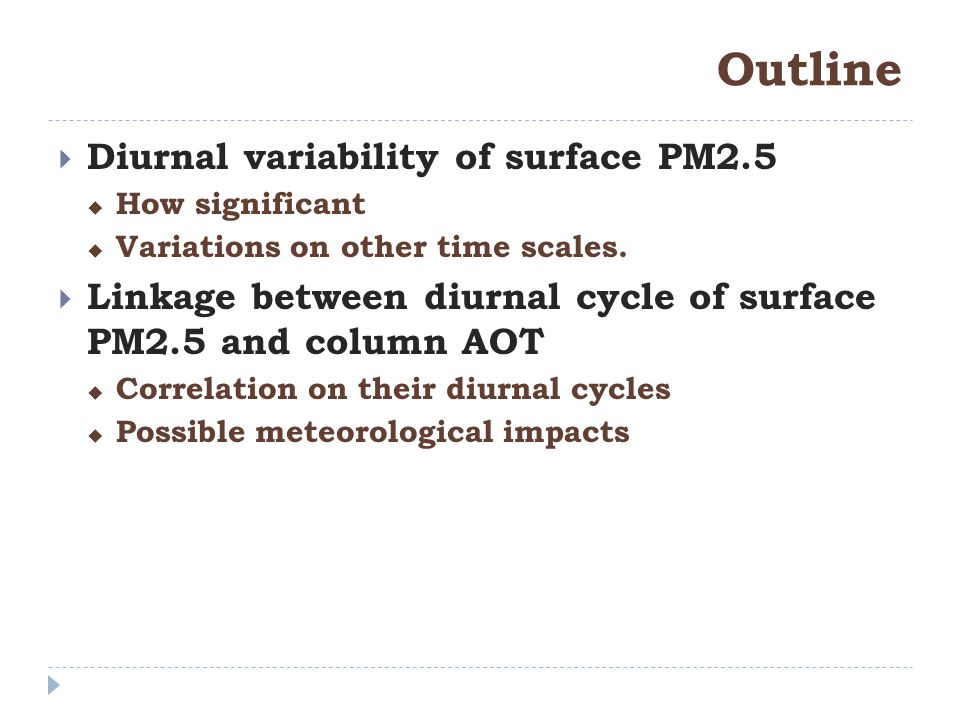 Outline

Diurnal variability of surface PM2.5

How significant

Variations on other time scales.

Linkage between diurnal cycle of surface PM2.5 and column AOT

Correlation on their diurnal cycles

Possible meteorological impacts